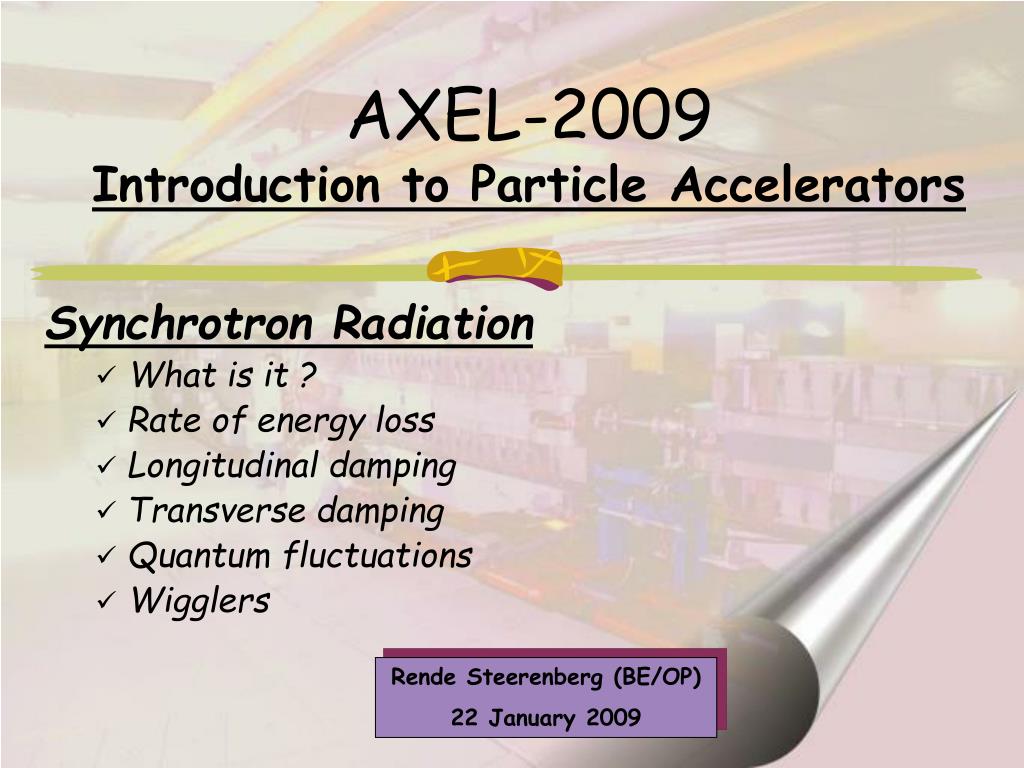 AXEL-2009
Introduction to Particle Accelerators

Synchrotron Radiation
✓ What is it ?
✓ Rate of energy loss
✓ Longitudinal damping
✓ Transverse damping
✓ Quantum fluctuations
✓ Wigglers

Rende Steerenberg (BE/OP)
22 January 2009